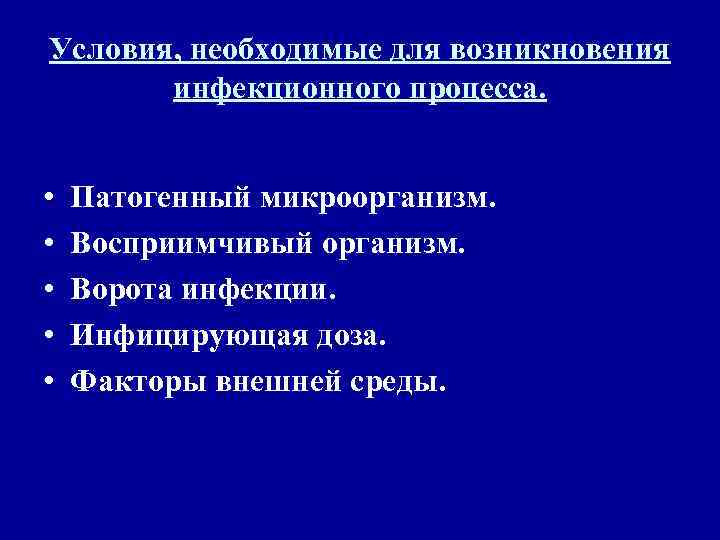 Условия, необходимые для возникновения инфекционного процесса.

• Патогенный микроорганизм.
• Восприимчивый организм.
• Ворота инфекции.
• Инфицирующая доза.
• Факторы внешней среды.